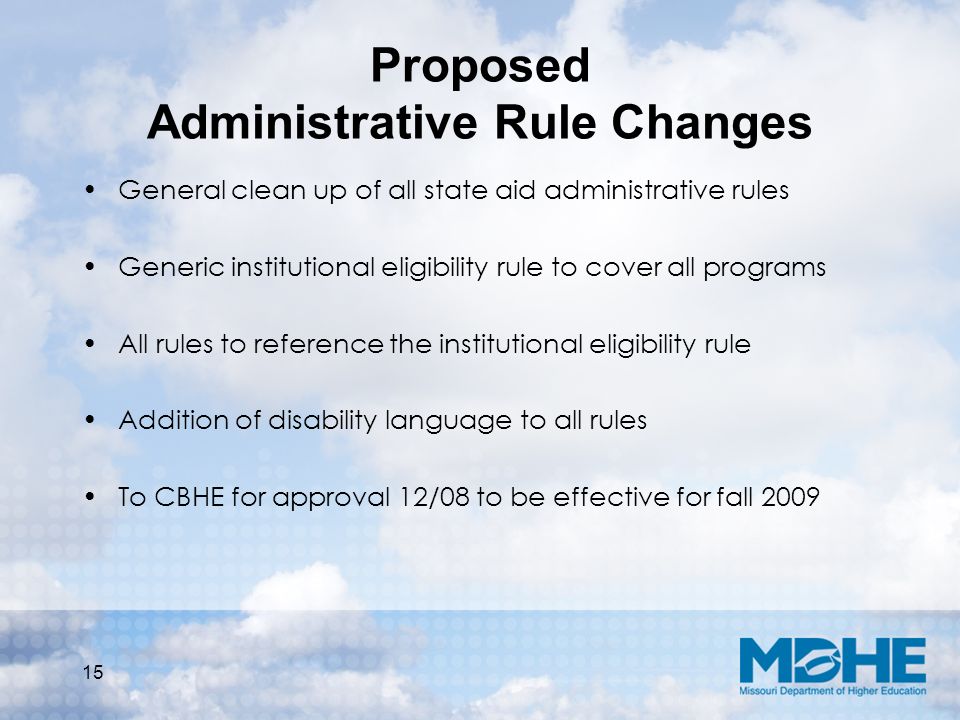 Proposed
Administrative Rule Changes

• General clean up of all state aid administrative rules

• Generic institutional eligibility rule to cover all programs

• All rules to reference the institutional eligibility rule

• Addition of disability language to all rules

• To CBHE for approval 12/08 to be effective for fall 2009

15

MDHE
Missouri Department of Higher Education